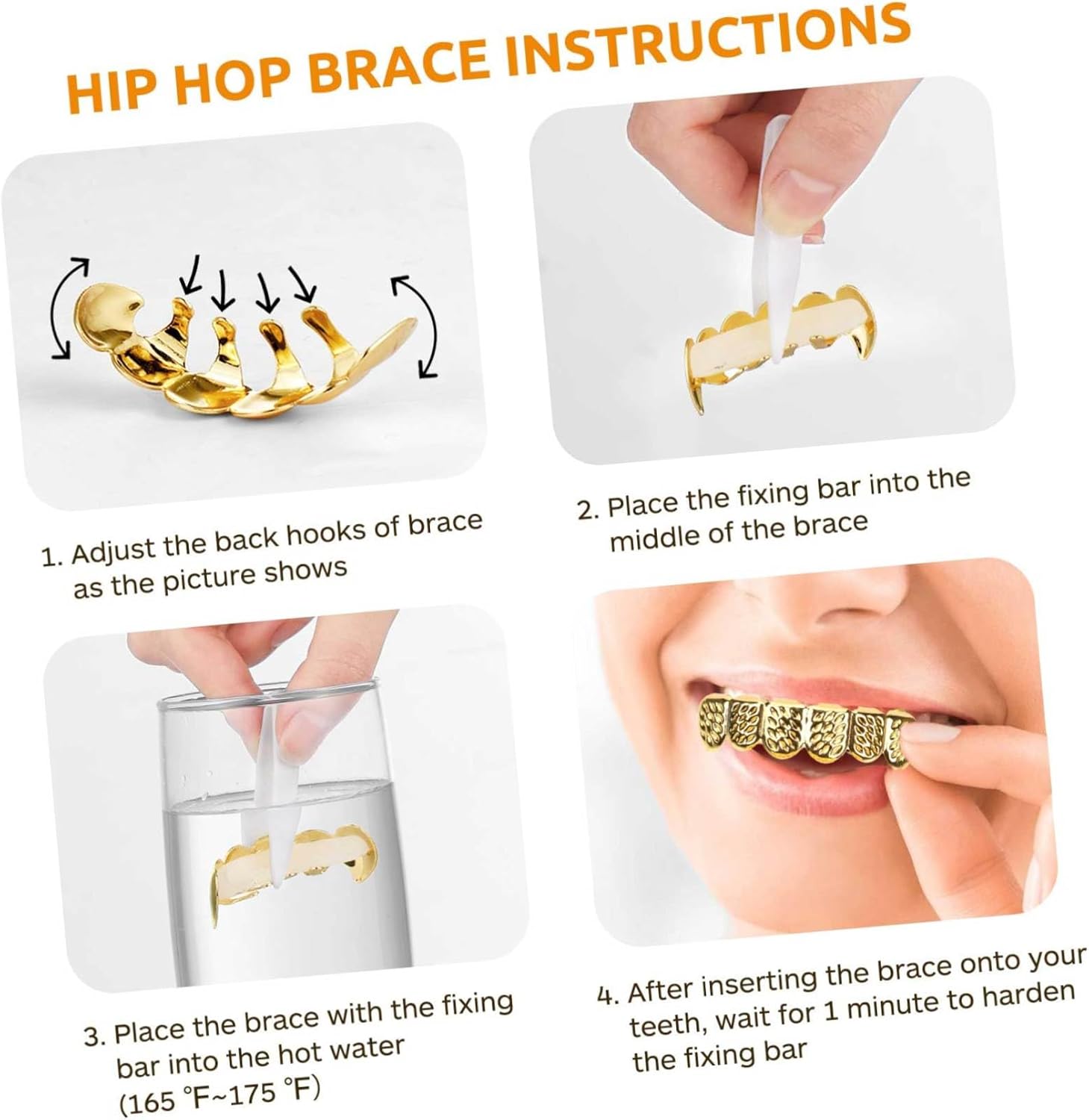 HIP HOP BRACE INSTRUCTIONS

1. Adjust the back hooks of brace as the picture shows

2. Place the fixing bar into the middle of the brace

3. Place the brace with the fixing bar into the hot water (165 °F~175 °F)

4. After inserting the brace onto your teeth, wait for 1 minute to harden the fixing bar